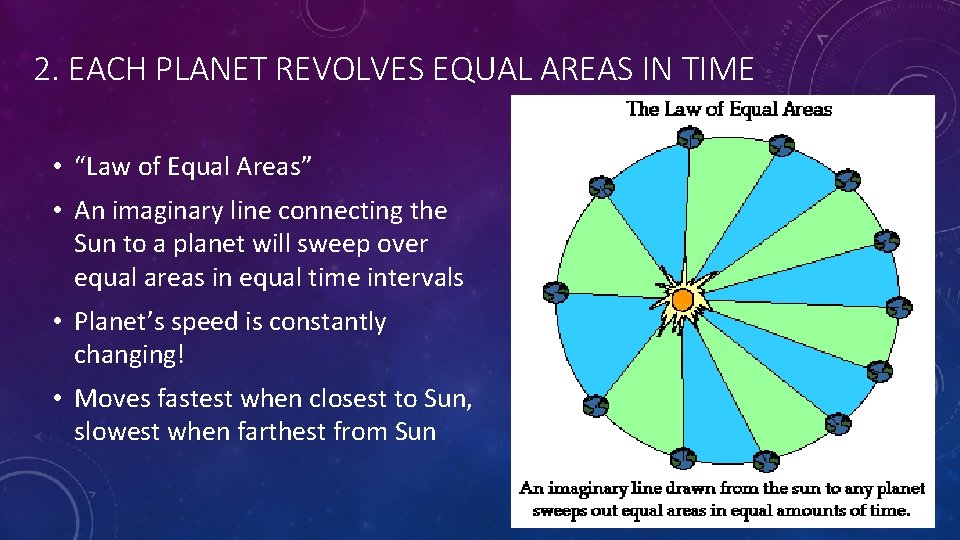 2. EACH PLANET REVOLVES EQUAL AREAS IN TIME

• “Law of Equal Areas”

• An imaginary line connecting the Sun to a planet will sweep over equal areas in equal time intervals

• Planet’s speed is constantly changing!

• Moves fastest when closest to Sun, slowest when farthest from Sun

The Law of Equal Areas

An imaginary line drawn from the sun to any planet sweeps out equal areas in equal amounts of time.